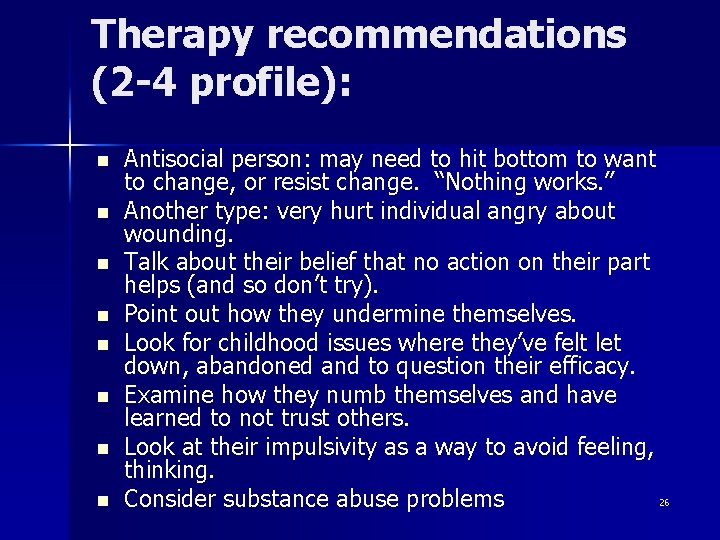 Therapy recommendations (2-4 profile):

- Antisocial person: may need to hit bottom to want to change, or resist change. “Nothing works.”
- Another type: very hurt individual angry about wounding.
- Talk about their belief that no action on their part helps (and so don’t try).
- Point out how they undermine themselves.
- Look for childhood issues where they’ve felt let down, abandoned and to question their efficacy.
- Examine how they numb themselves and have learned to not trust others.
- Look at their impulsivity as a way to avoid feeling, thinking.
- Consider substance abuse problems

26